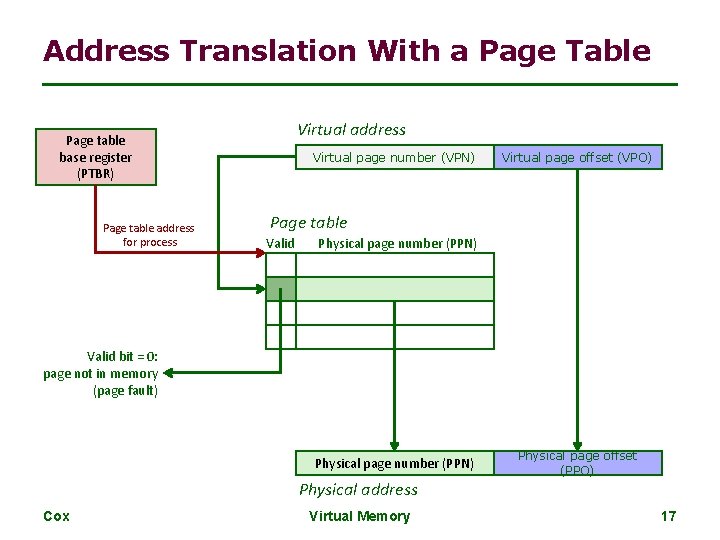 Address Translation With a Page Table

Page table base register (PTBR)

Virtual address

Virtual page number (VPN)

Virtual page offset (VPO)

Page table address for process

Page table

Valid

Physical page number (PPN)

Valid bit = 0: page not in memory (page fault)

Physical page number (PPN)

Physical page offset (PPO)

Physical address

Cox

Virtual Memory

17